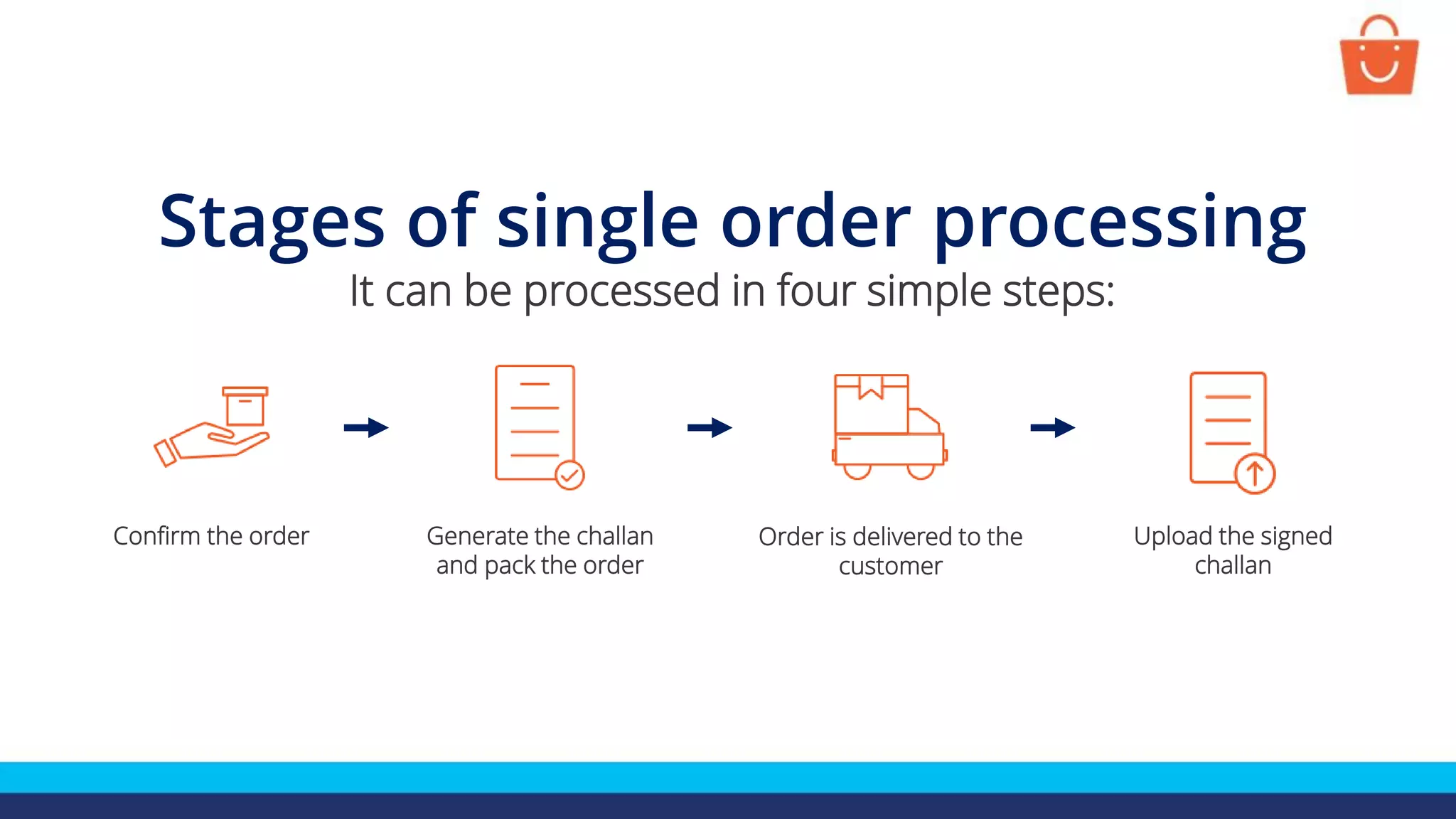 Stages of single order processing

It can be processed in four simple steps:

Confirm the order

Generate the challan and pack the order

Order is delivered to the customer

Upload the signed challan